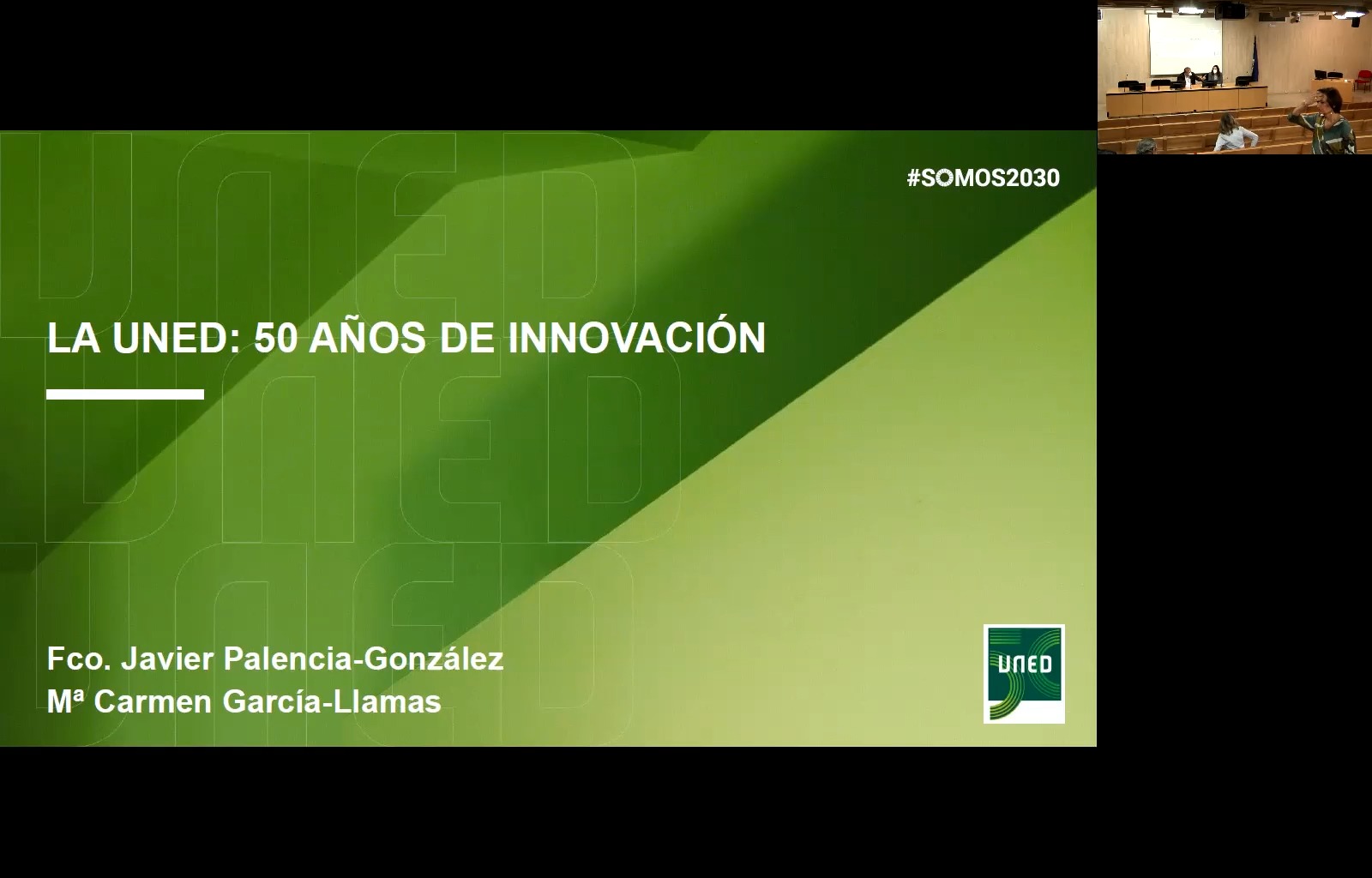 #SOMOS2030

LA UNED: 50 AÑOS DE INNOVACIÓN

Fco. Javier Palencia-González
Mª Carmen García-Llamas

UNED